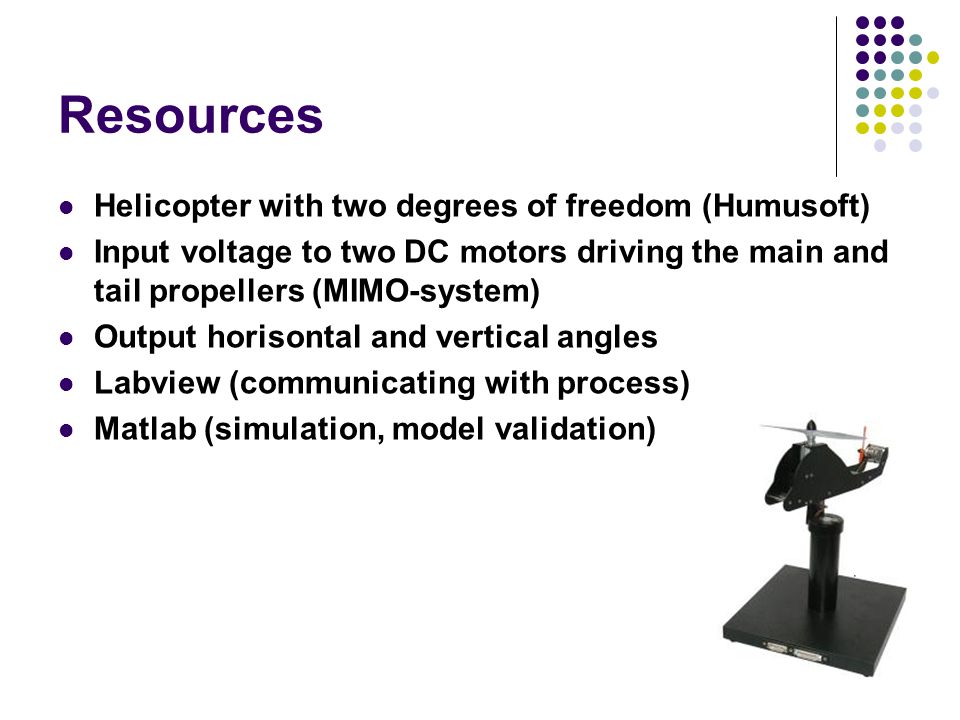 Resources

- Helicopter with two degrees of freedom (Humusoft)
- Input voltage to two DC motors driving the main and tail propellers (MIMO-system)
- Output horisontal and vertical angles
- Labview (communicating with process)
- Matlab (simulation, model validation)